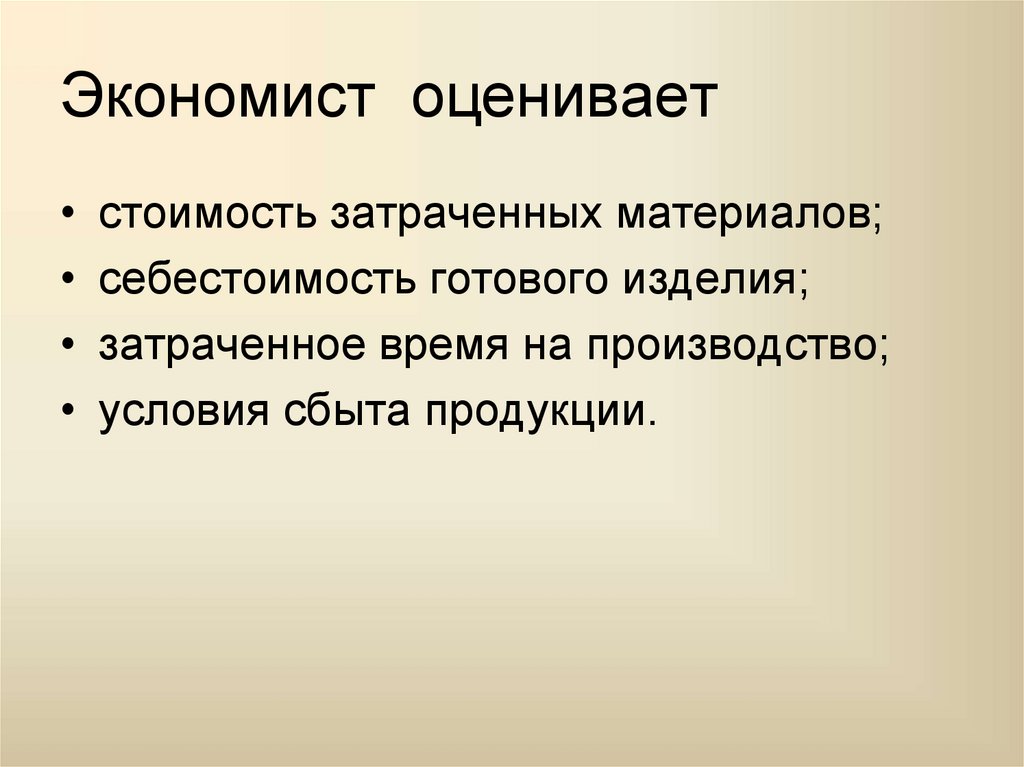 Экономист оценивает

• стоимость затраченных материалов;
• себестоимость готового изделия;
• затраченное время на производство;
• условия сбыта продукции.